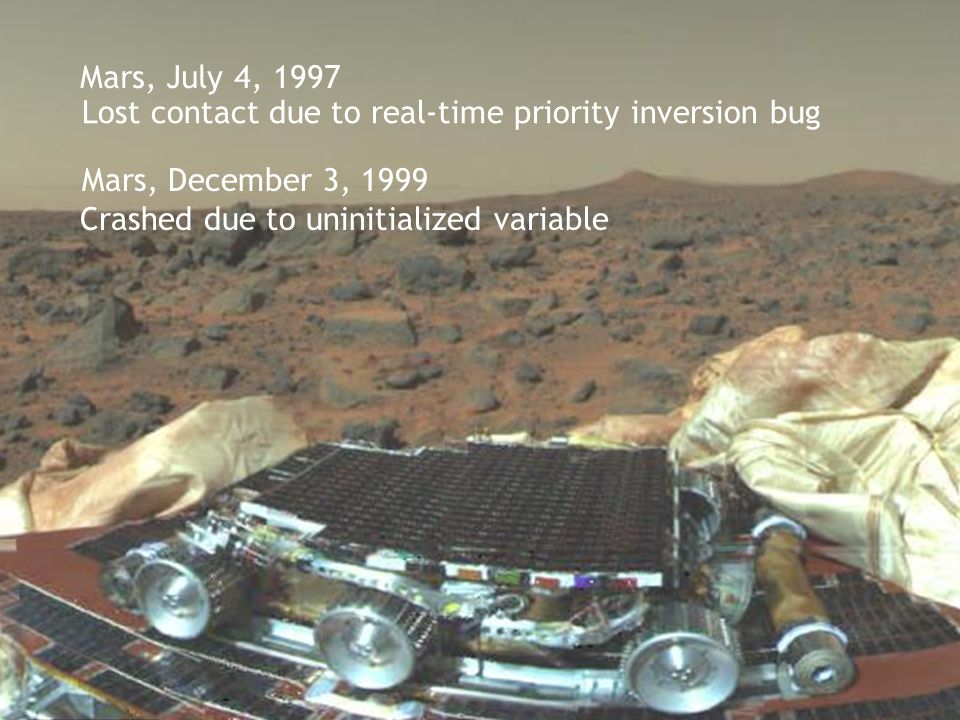 Mars, July 4, 1997
Lost contact due to real-time priority inversion bug

Mars, December 3, 1999
Crashed due to uninitialized variable